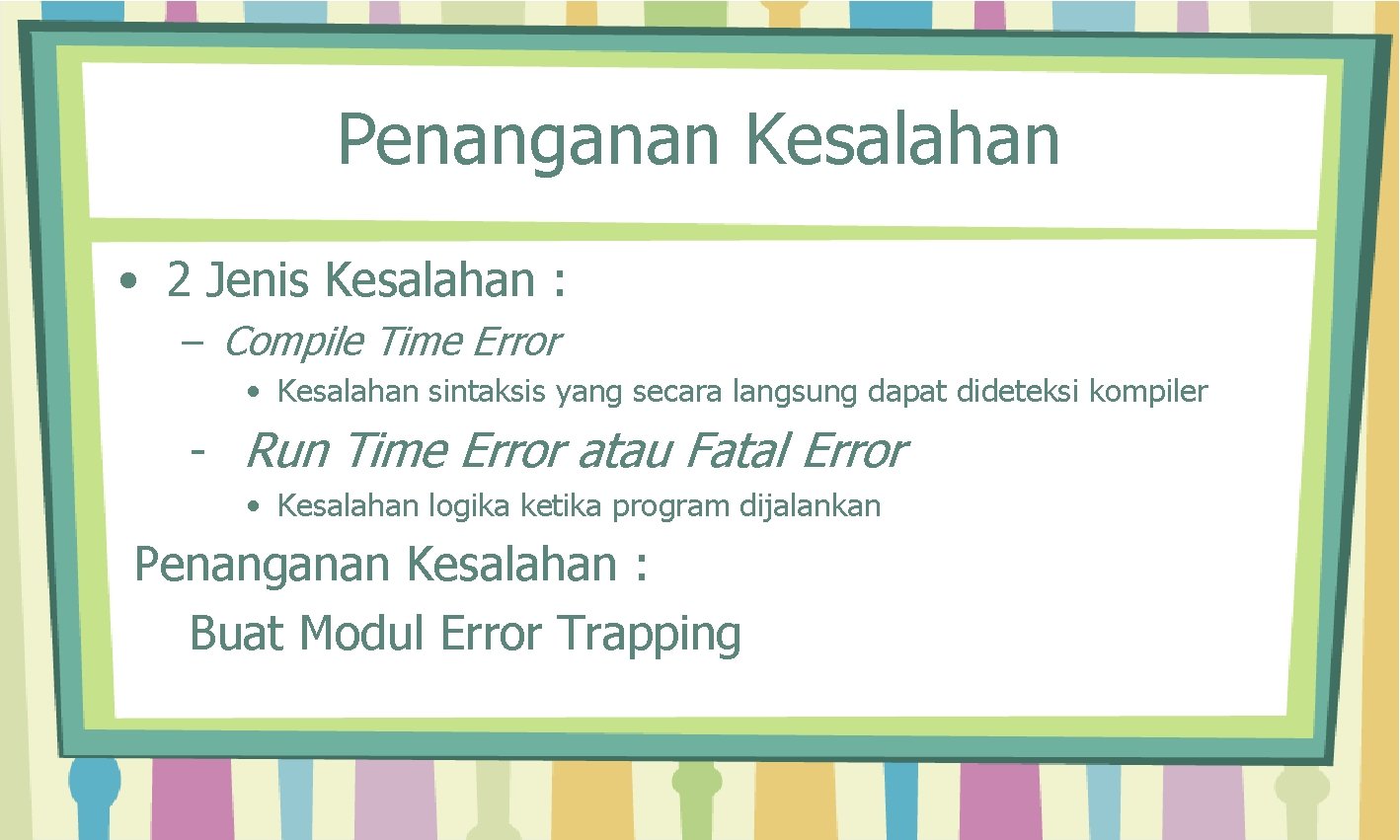 Penanganan Kesalahan

• 2 Jenis Kesalahan :

– Compile Time Error

• Kesalahan sintaksis yang secara langsung dapat dideteksi kompiler

- Run Time Error atau Fatal Error

• Kesalahan logika ketika program dijalankan

Penanganan Kesalahan :

Buat Modul Error Trapping